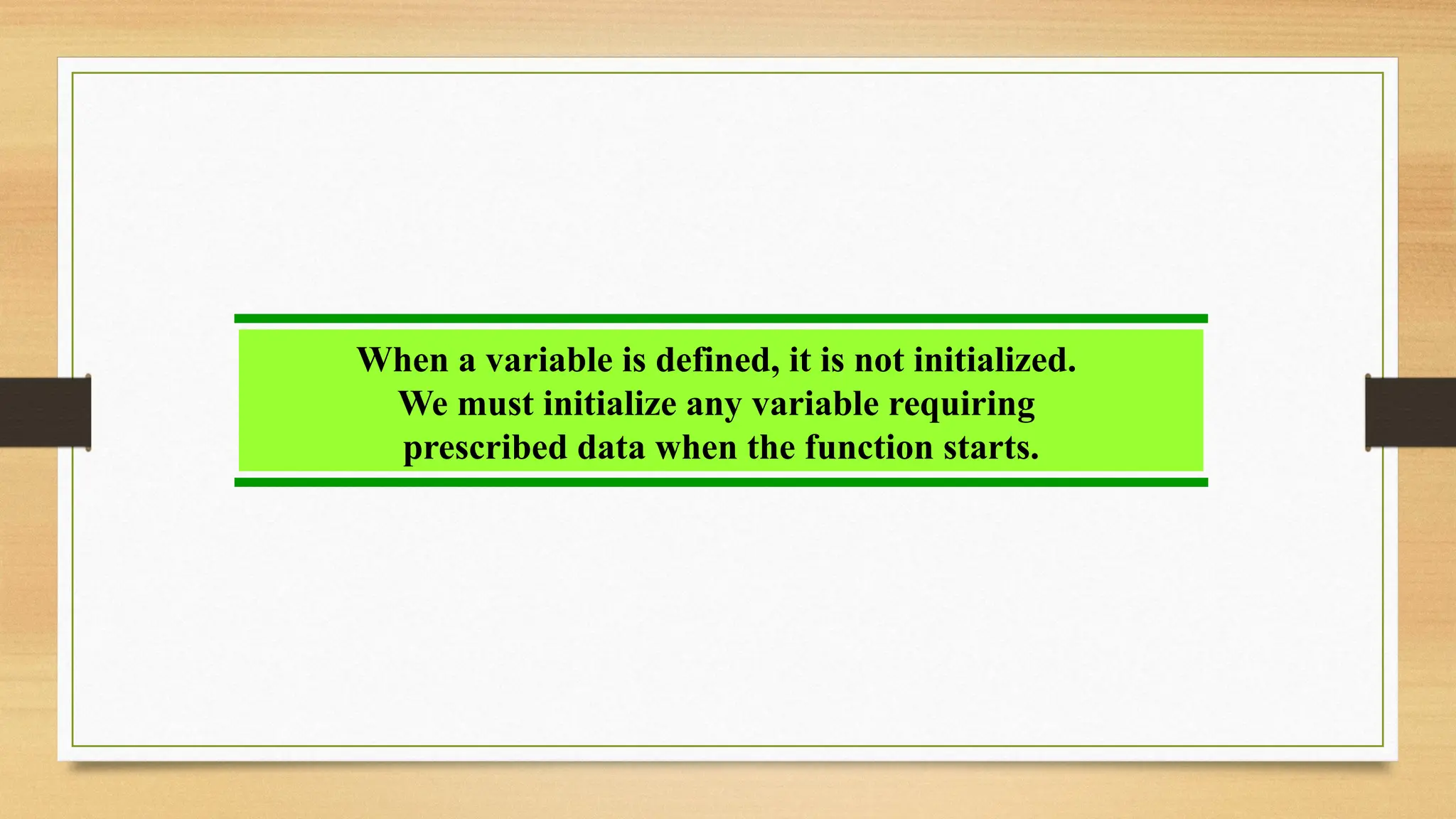 When a variable is defined, it is not initialized. We must initialize any variable requiring prescribed data when the function starts.